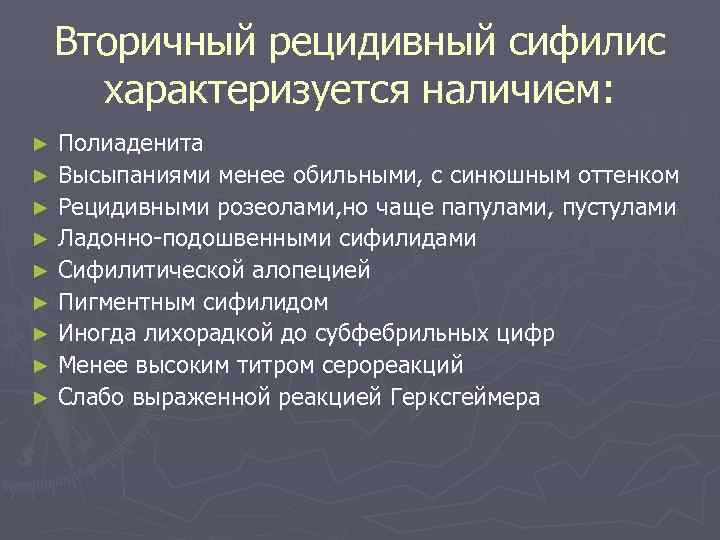 Вторичный рецидивный сифилис характеризуется наличием:

► Полиаденита
► Высыпаниями менее обильными, с синюшным оттенком
► Рецидивными розеолами,но чаще папулами, пустулами
► Ладонно-подошвенными сифилидами
► Сифилитической алопецией
► Пигментным сифилидом
► Иногда лихорадкой до субфебрильных цифр
► Менее высоким титром серореакций
► Слабо выраженной реакцией Герксгеймера